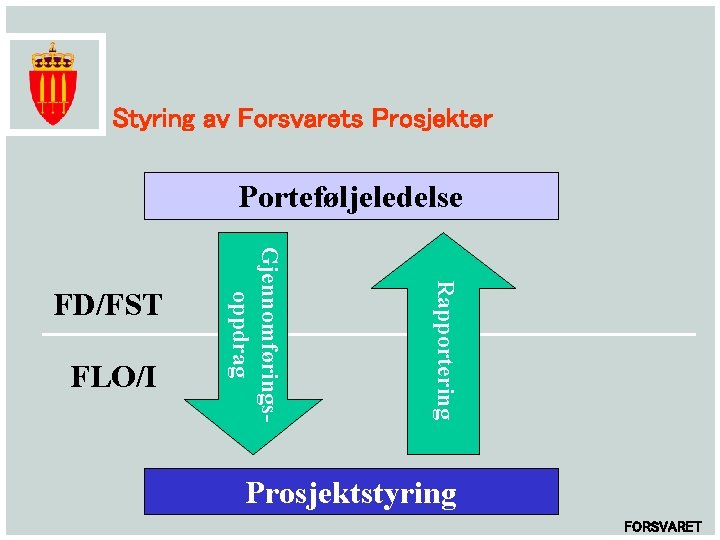 Styring av Forsvarets Prosjekter

Porteføljeledelse

FD/FST

FLO/I

Gjennomførings-oppdrag

Rapportering

Prosjektstyring

FORSVARET